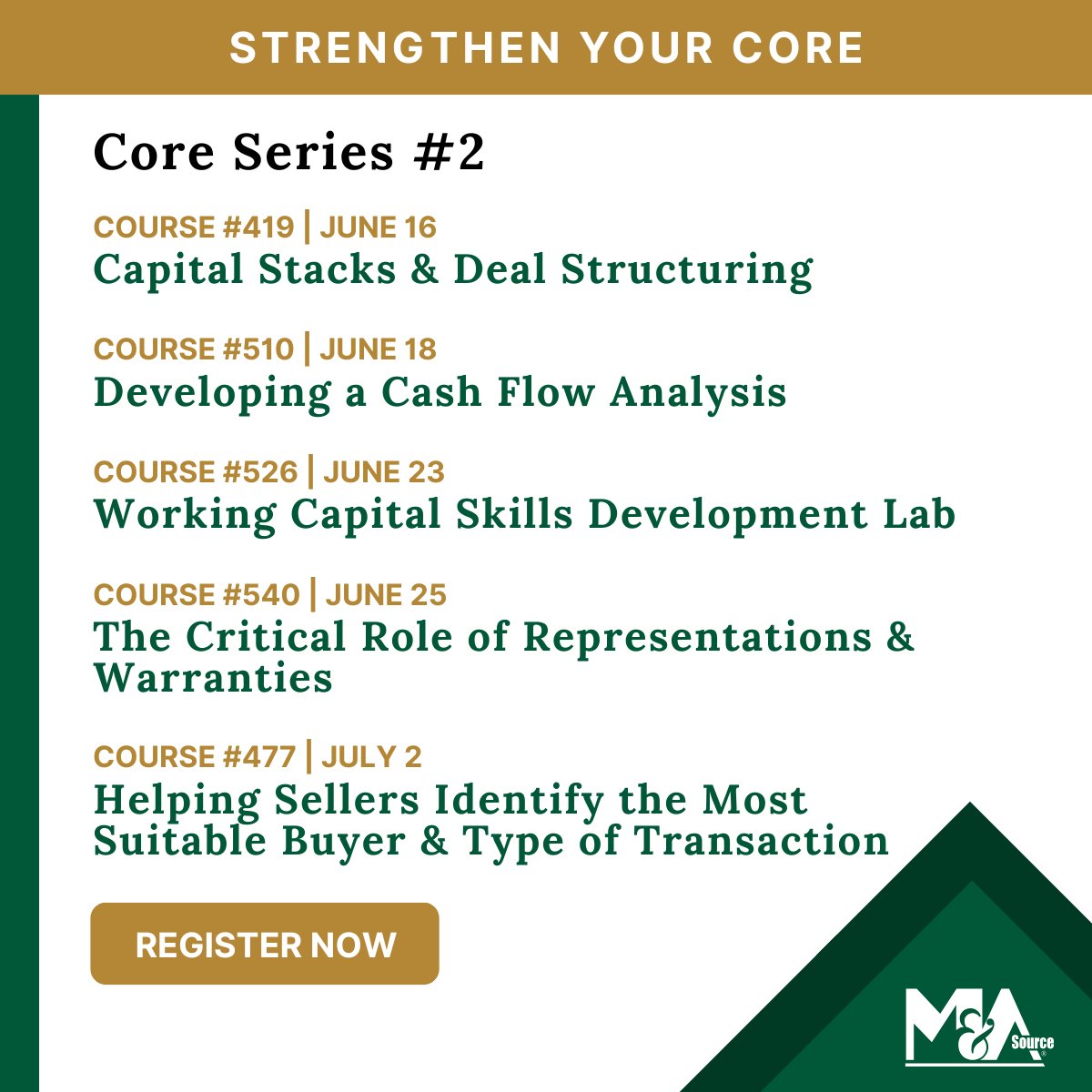 STRENGTHEN YOUR CORE

Core Series #2

COURSE #419 | JUNE 16
Capital Stacks & Deal Structuring

COURSE #510 | JUNE 18
Developing a Cash Flow Analysis

COURSE #526 | JUNE 23
Working Capital Skills Development Lab

COURSE #540 | JUNE 25
The Critical Role of Representations & Warranties

COURSE #477 | JULY 2
Helping Sellers Identify the Most Suitable Buyer & Type of Transaction

REGISTER NOW

M&A Source